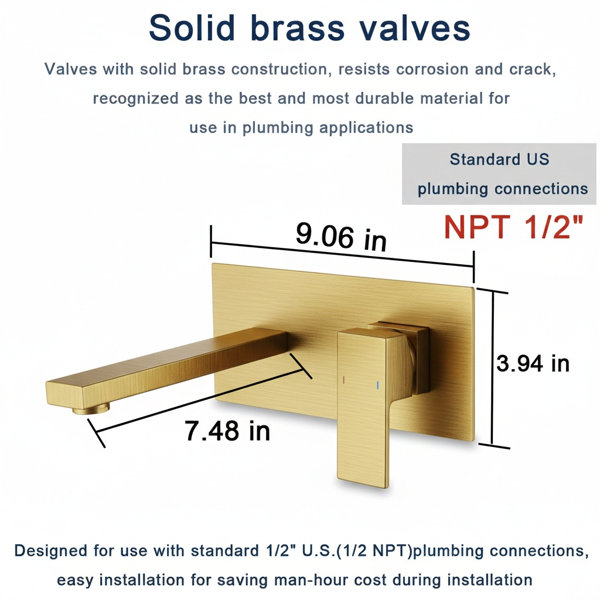 Solid brass valves

Valves with solid brass construction, resists corrosion and crack, recognized as the best and most durable material for use in plumbing applications

Standard US plumbing connections

NPT 1/2"

9.06 in

3.94 in

7.48 in

Designed for use with standard 1/2" U.S.(1/2 NPT)plumbing connections, easy installation for saving man-hour cost during installation